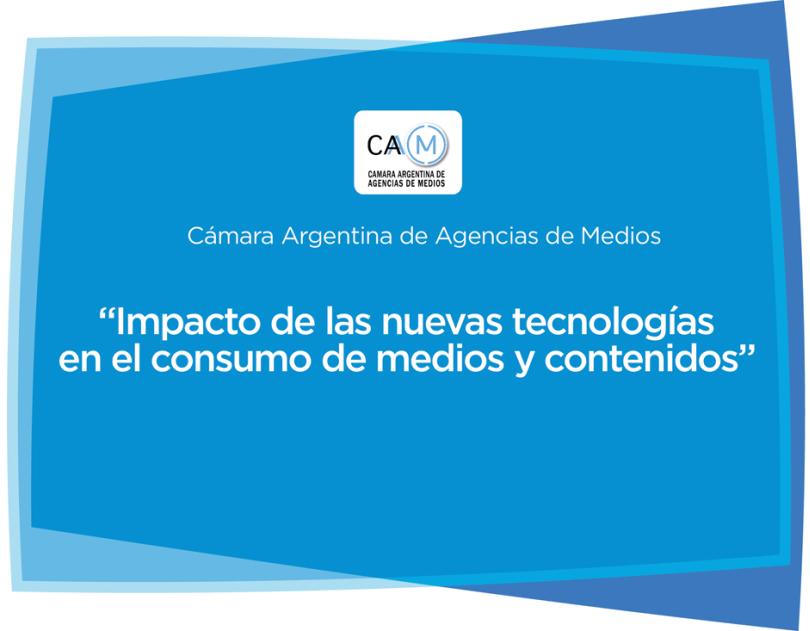 CAAM
CAMARA ARGENTINA DE AGENCIAS DE MEDIOS

Cámara Argentina de Agencias de Medios

“Impacto de las nuevas tecnologías en el consumo de medios y contenidos”